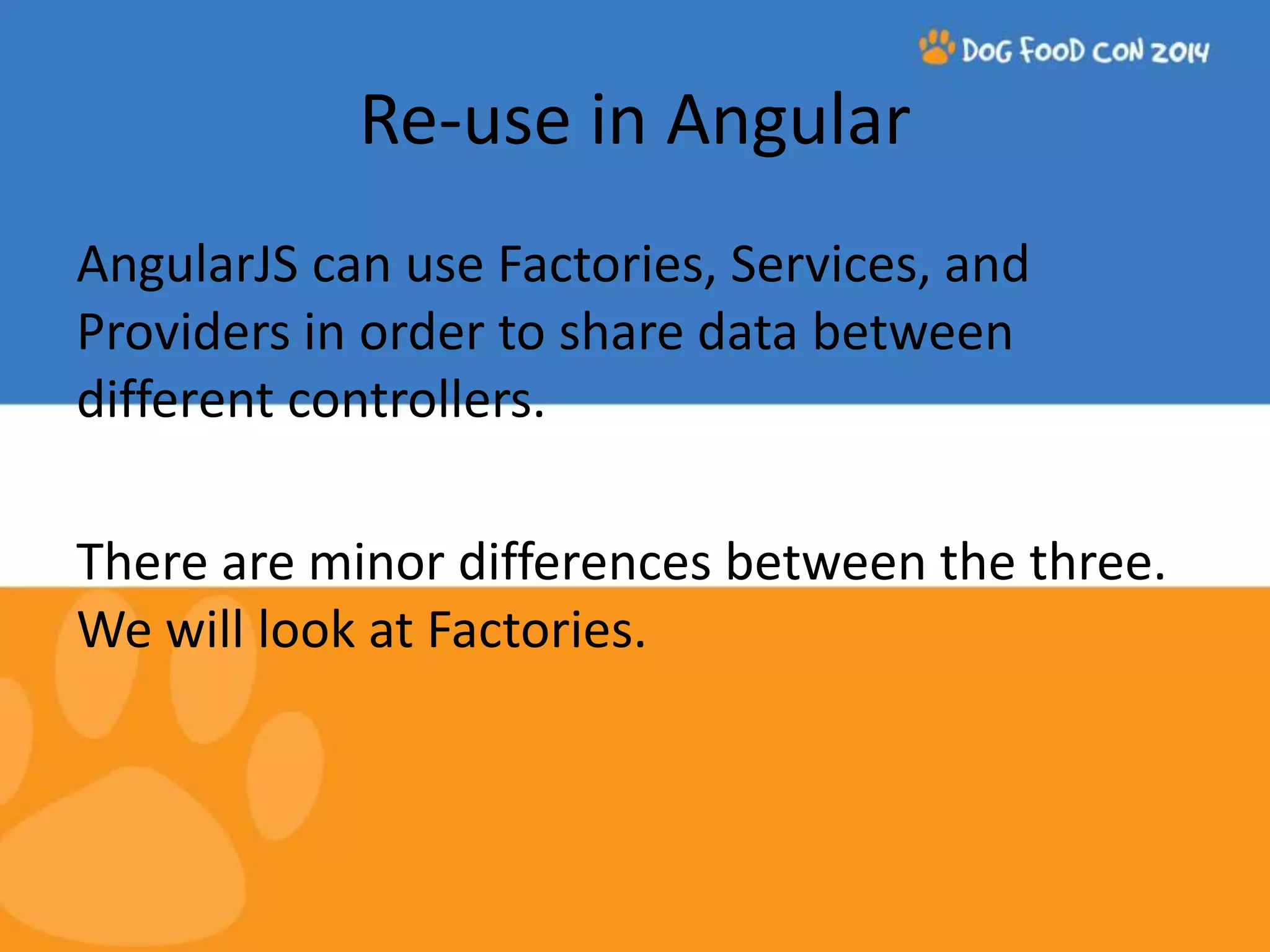 DOG FOOD CON 2014

Re-use in Angular

AngularJS can use Factories, Services, and Providers in order to share data between different controllers.

There are minor differences between the three. We will look at Factories.